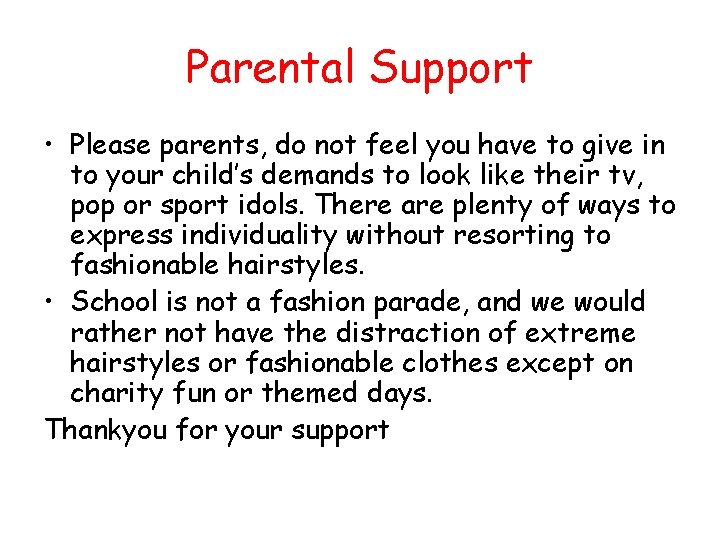 Parental Support

• Please parents, do not feel you have to give in to your child's demands to look like their tv, pop or sport idols. There are plenty of ways to express individuality without resorting to fashionable hairstyles.

• School is not a fashion parade, and we would rather not have the distraction of extreme hairstyles or fashionable clothes except on charity fun or themed days.

Thankyou for your support